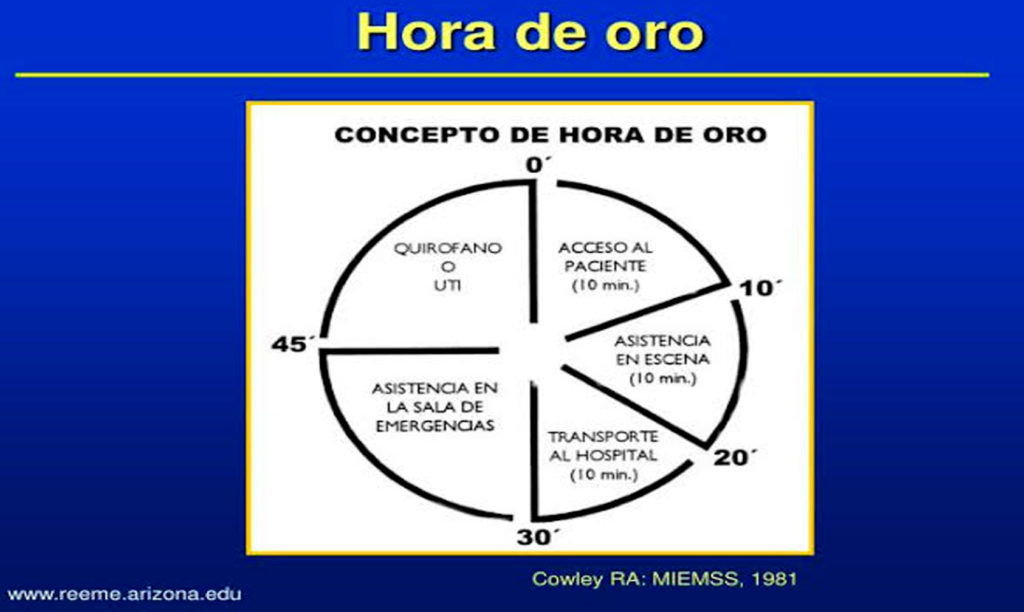 Hora de oro

CONCEPTO DE HORA DE ORO

0´

ACCESO AL PACIENTE (10 min.)

10´

ASISTENCIA EN ESCENA (10 min.)

20´

TRANSPORTE AL HOSPITAL (10 min.)

30´

ASISTENCIA EN LA SALA DE EMERGENCIAS

45´

QUIROFANO O UTI

Cowley RA: MIEMSS, 1981

www.reeme.arizona.edu